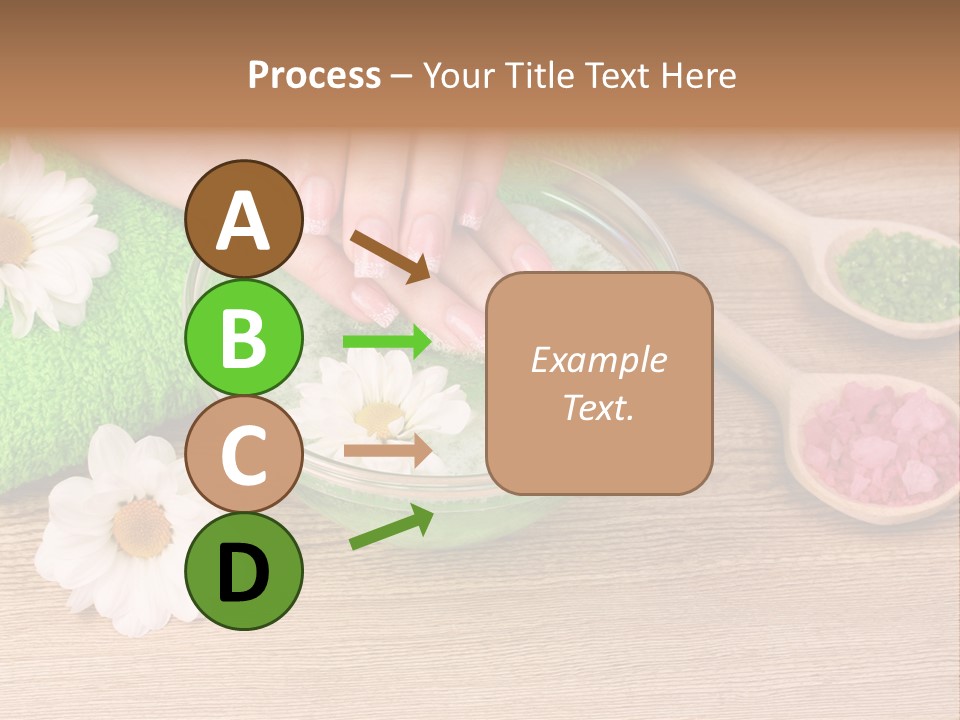 Process – Your Title Text Here

A

B

C

D

Example Text.